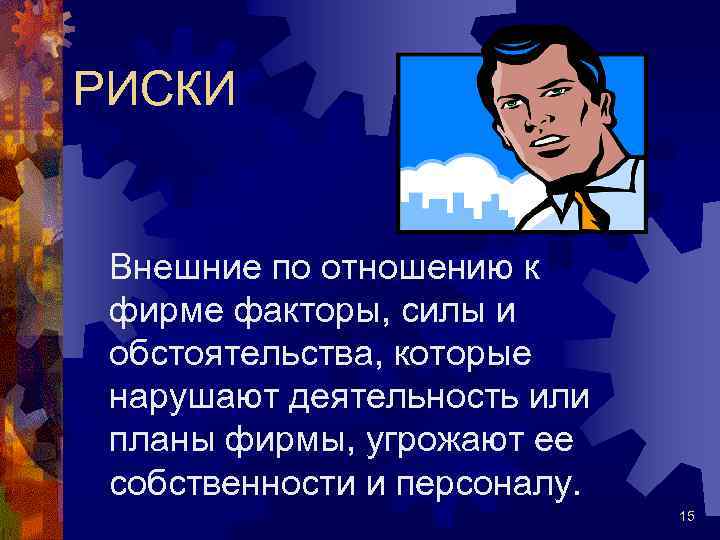 РИСКИ

Внешние по отношению к фирме факторы, силы и обстоятельства, которые нарушают деятельность или планы фирмы, угрожают ее собственности и персоналу.

15